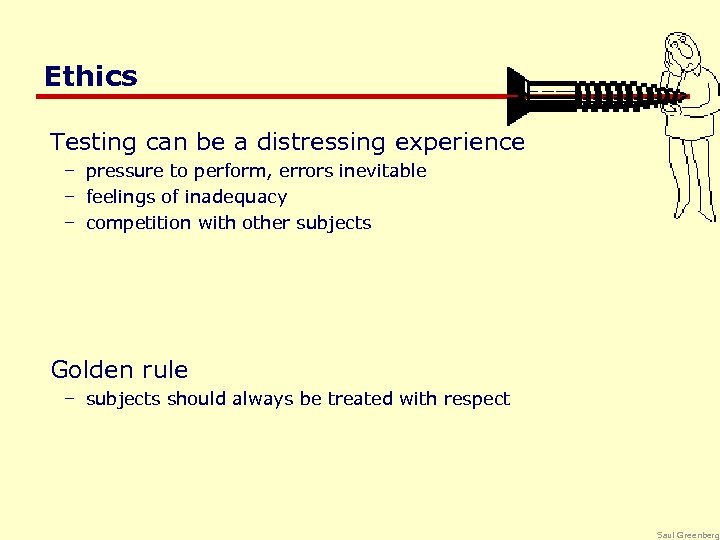 Ethics

Testing can be a distressing experience
– pressure to perform, errors inevitable
– feelings of inadequacy
– competition with other subjects

Golden rule
– subjects should always be treated with respect

Saul Greenberg